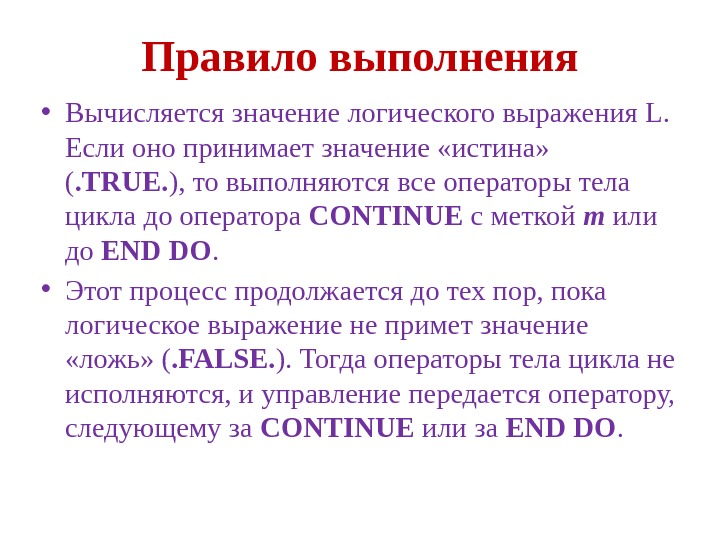 Правило выполнения

• Вычисляется значение логического выражения L. Если оно принимает значение «истина» (.TRUE.), то выполняются все операторы тела цикла до оператора CONTINUE с меткой m или до END DO.

• Этот процесс продолжается до тех пор, пока логическое выражение не примет значение «ложь» (.FALSE.). Тогда операторы тела цикла не исполняются, и управление передается оператору, следующему за CONTINUE или за END DO.